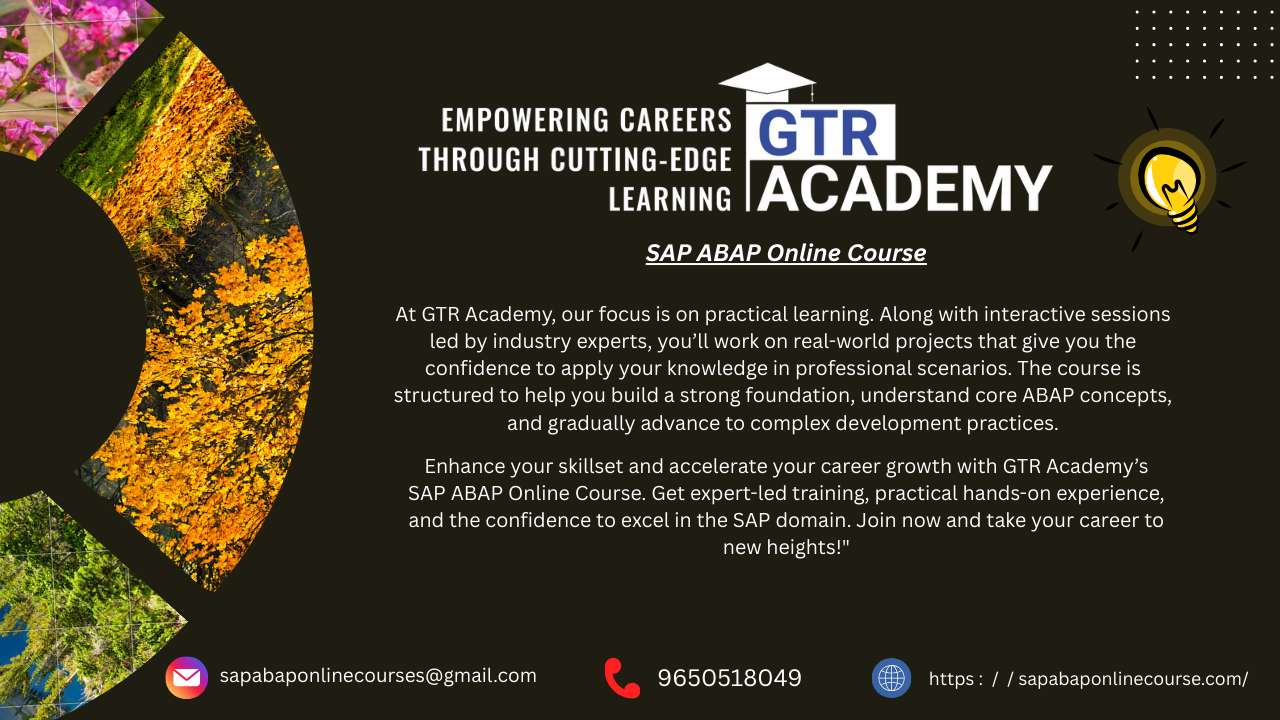 EMPOWERING CAREERS THROUGH CUTTING-EDGE LEARNING

GTR ACADEMY

SAP ABAP Online Course

At GTR Academy, our focus is on practical learning. Along with interactive sessions led by industry experts, you'll work on real-world projects that give you the confidence to apply your knowledge in professional scenarios. The course is structured to help you build a strong foundation, understand core ABAP concepts, and gradually advance to complex development practices.

Enhance your skillset and accelerate your career growth with GTR Academy's SAP ABAP Online Course. Get expert-led training, practical hands-on experience, and the confidence to excel in the SAP domain. Join now and take your career to new heights!"

sapabaponlinecourses@gmail.com

9650518049

https : / / sapabaponlinecourse.com/